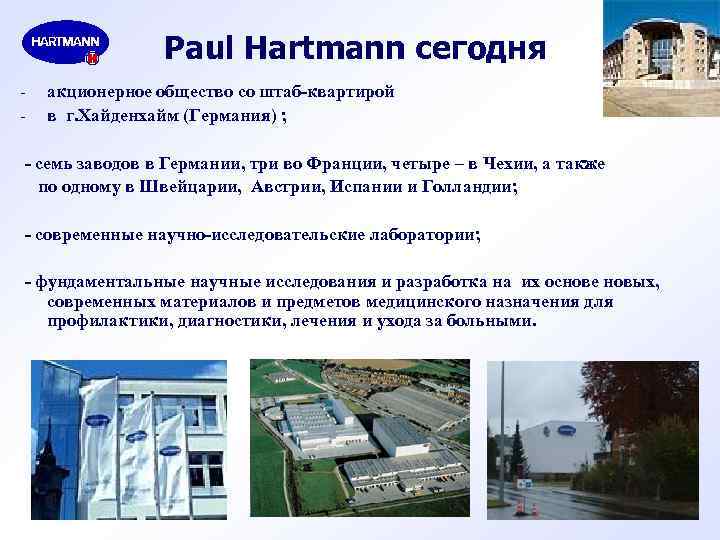 HARTMANN

Paul Hartmann сегодня

- акционерное общество со штаб-квартирой
- в г.Хайденхайм (Германия) ;

- семь заводов в Германии, три во Франции, четыре – в Чехии, а также по одному в Швейцарии, Австрии, Испании и Голландии;

- современные научно-исследовательские лаборатории;

- фундаментальные научные исследования и разработка на их основе новых, современных материалов и предметов медицинского назначения для профилактики, диагностики, лечения и ухода за больными.